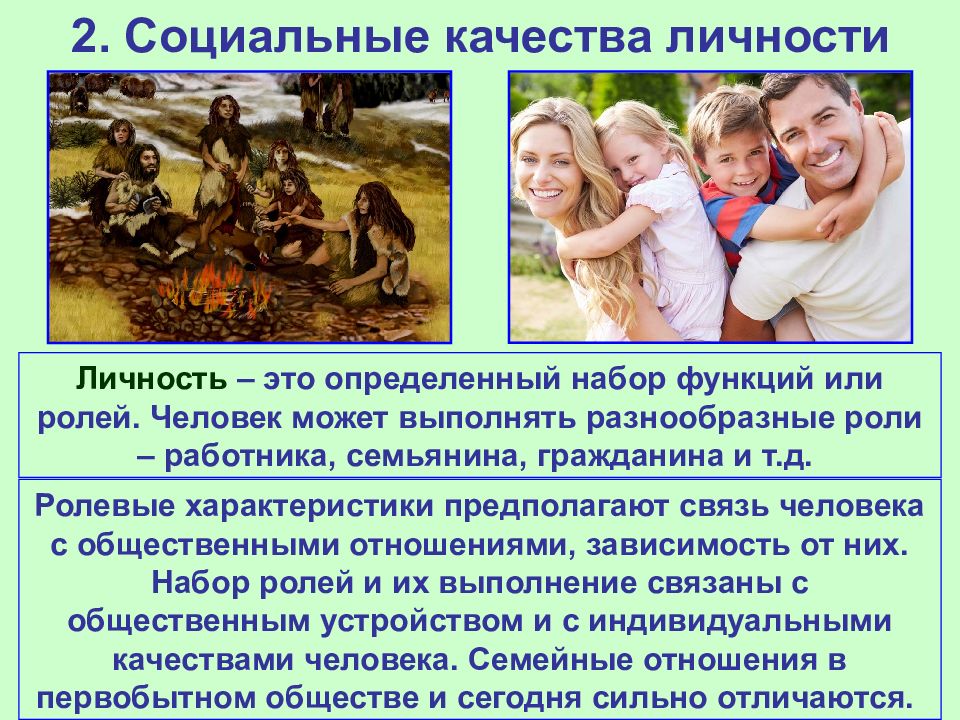 2. Социальные качества личности

Личность – это определенный набор функций или ролей. Человек может выполнять разнообразные роли – работника, семьянина, гражданина и т.д.

Ролевые характеристики предполагают связь человека с общественными отношениями, зависимость от них. Набор ролей и их выполнение связаны с общественным устройством и с индивидуальными качествами человека. Семейные отношения в первобытном обществе и сегодня сильно отличаются.